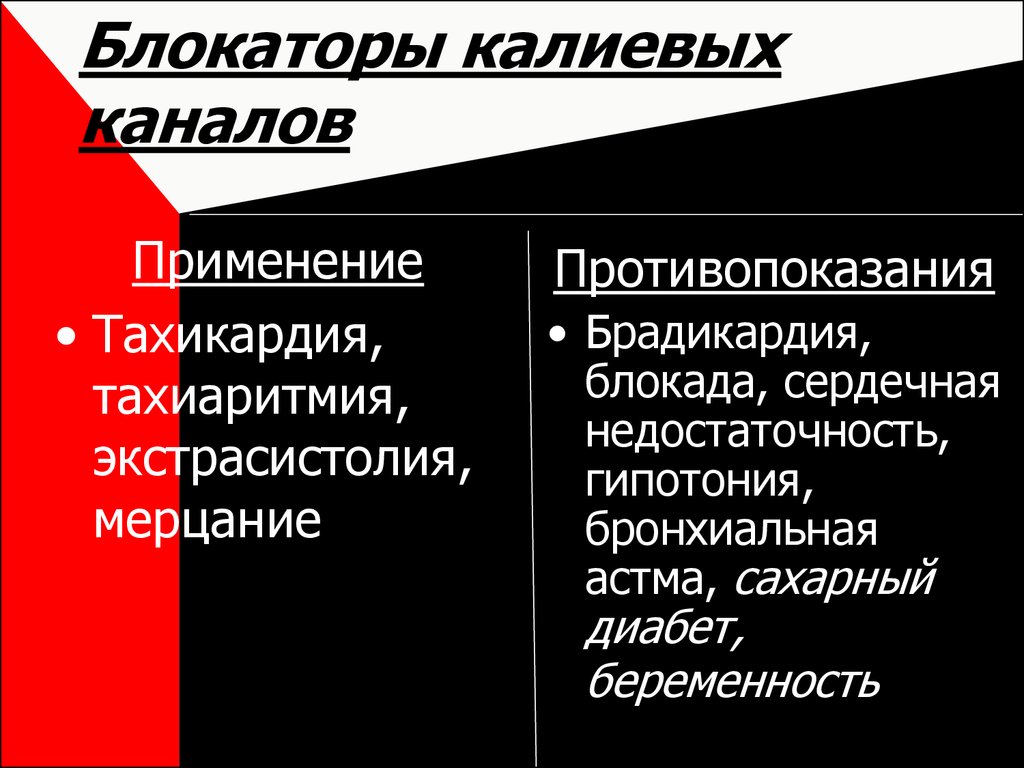 Блокаторы калиевых каналов

Применение

• Тахикардия, тахиаритмия, экстрасистолия, мерцание

Противопоказания

• Брадикардия, блокада, сердечная недостаточность, гипотония, бронхиальная астма, сахарный диабет, беременность